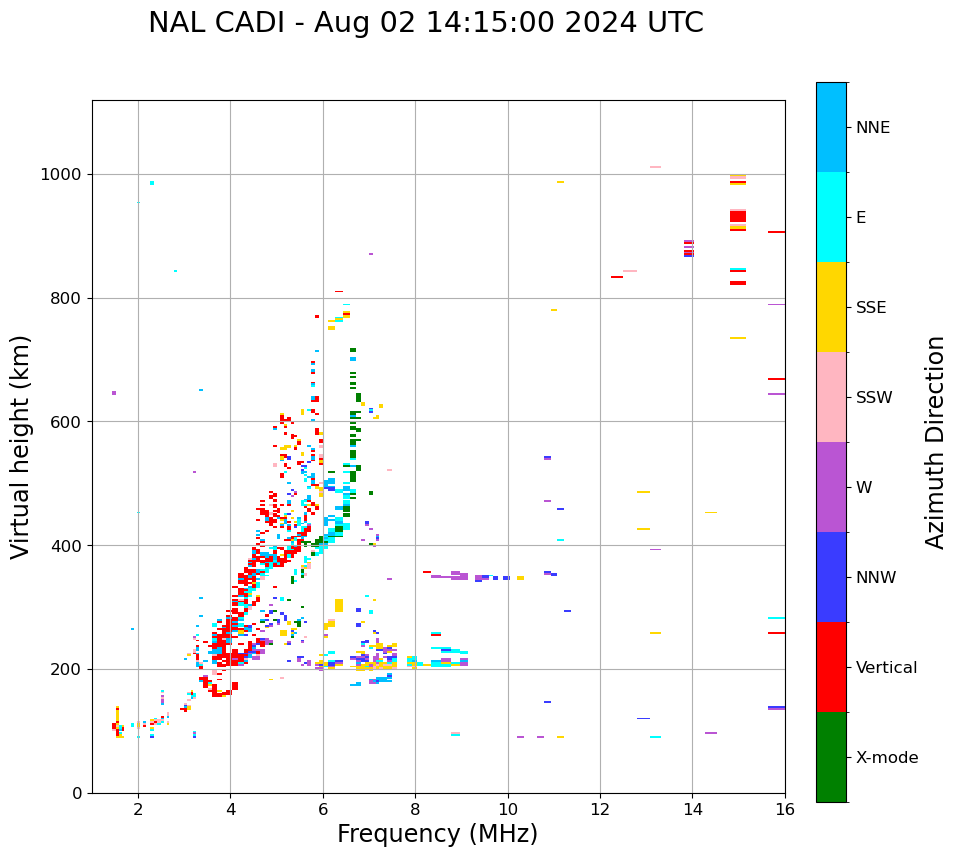 NAL CADI - Aug 02 14:15:00 2024 UTC

Virtual height (km)

1000
800
600
400
200
0

2
4
6
8
10
12
14
16

Frequency (MHz)

NNE
E
SSE
SSW
W
NNW
Vertical
X-mode

Azimuth Direction